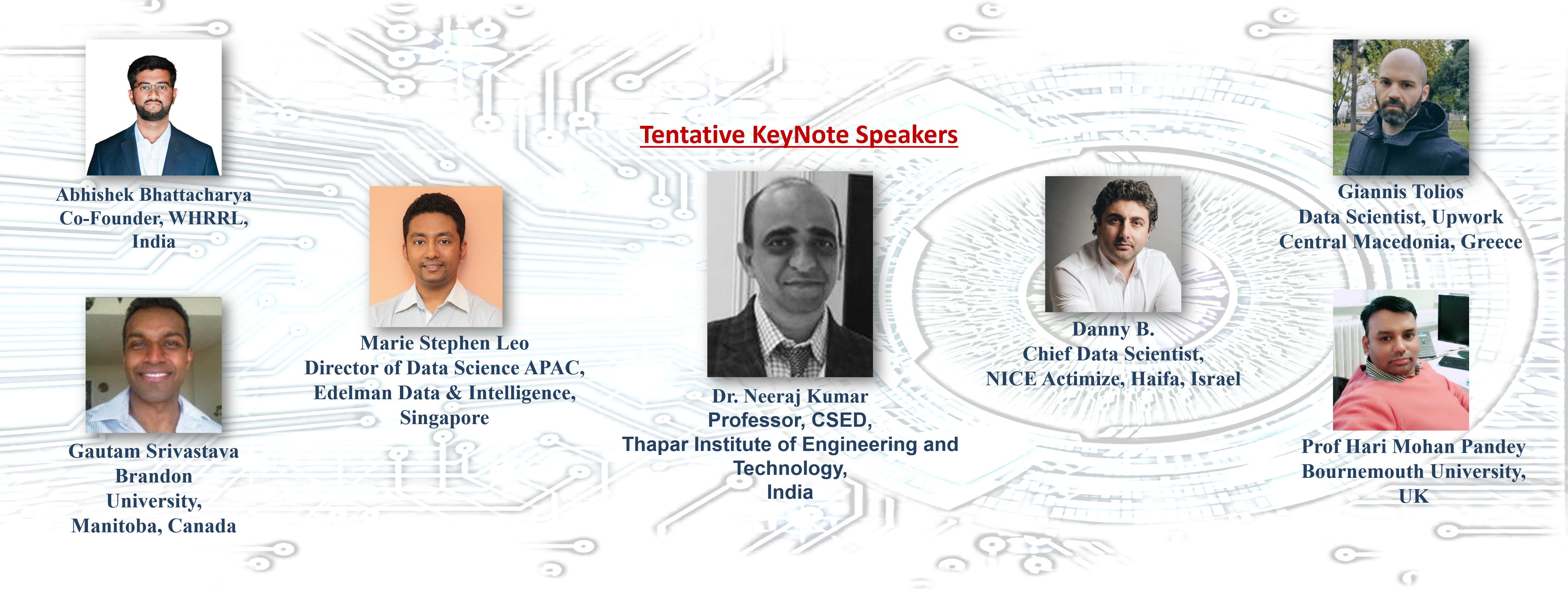 Tentative KeyNote Speakers

Abhishek Bhattacharya
Co-Founder, WHRRL,
India

Gautam Srivastava
Brandon
University,
Manitoba, Canada

Marie Stephen Leo
Director of Data Science APAC,
Edelman Data & Intelligence,
Singapore

Dr. Neeraj Kumar
Professor, CSED,
Thapar Institute of Engineering and Technology,
India

Danny B.
Chief Data Scientist,
NICE Actimize, Haifa, Israel

Giannis Tolios
Data Scientist, Upwork
Central Macedonia, Greece

Prof Hari Mohan Pandey
Bournemouth University,
UK